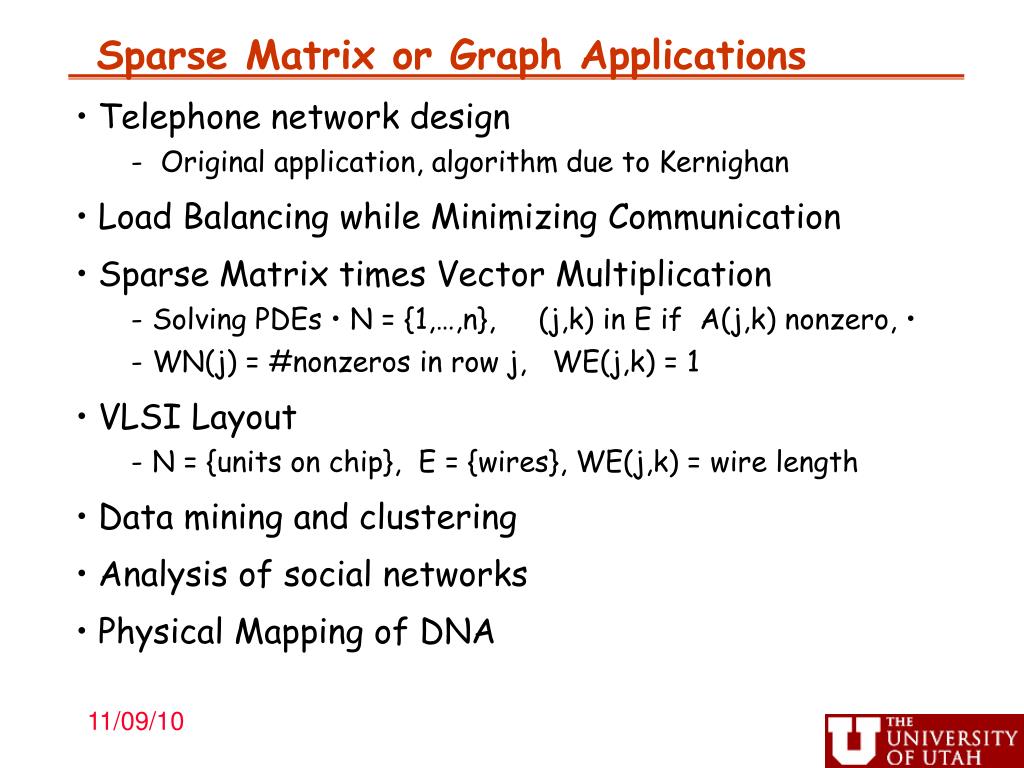 Sparse Matrix or Graph Applications

• Telephone network design

- Original application, algorithm due to Kernighan

• Load Balancing while Minimizing Communication

• Sparse Matrix times Vector Multiplication

- Solving PDEs • N = {1,…,n}, (j,k) in E if A(j,k) nonzero, •

- WN(j) = #nonzeros in row j, WE(j,k) = 1

• VLSI Layout

- N = {units on chip}, E = {wires}, WE(j,k) = wire length

• Data mining and clustering

• Analysis of social networks

• Physical Mapping of DNA

11/09/10

THE UNIVERSITY OF UTAH